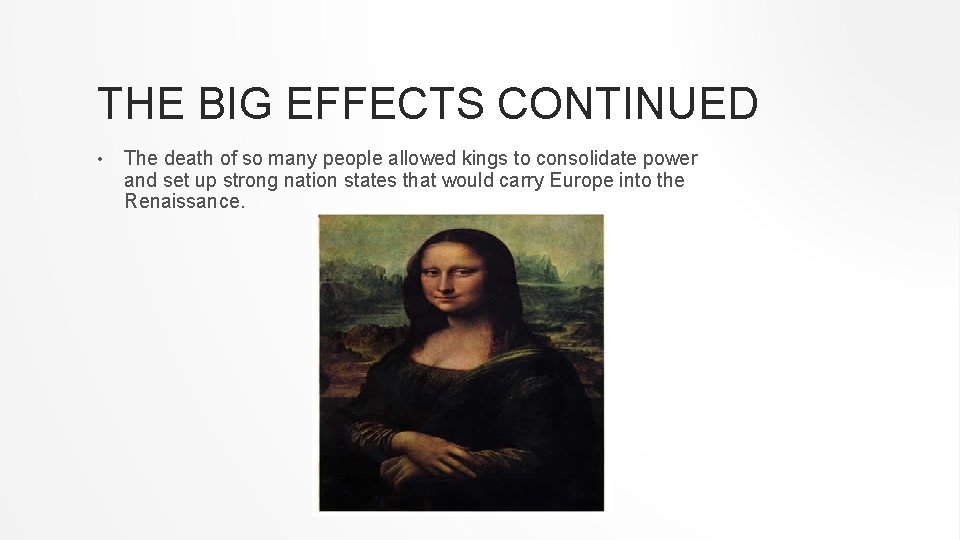 THE BIG EFFECTS CONTINUED

• The death of so many people allowed kings to consolidate power and set up strong nation states that would carry Europe into the Renaissance.